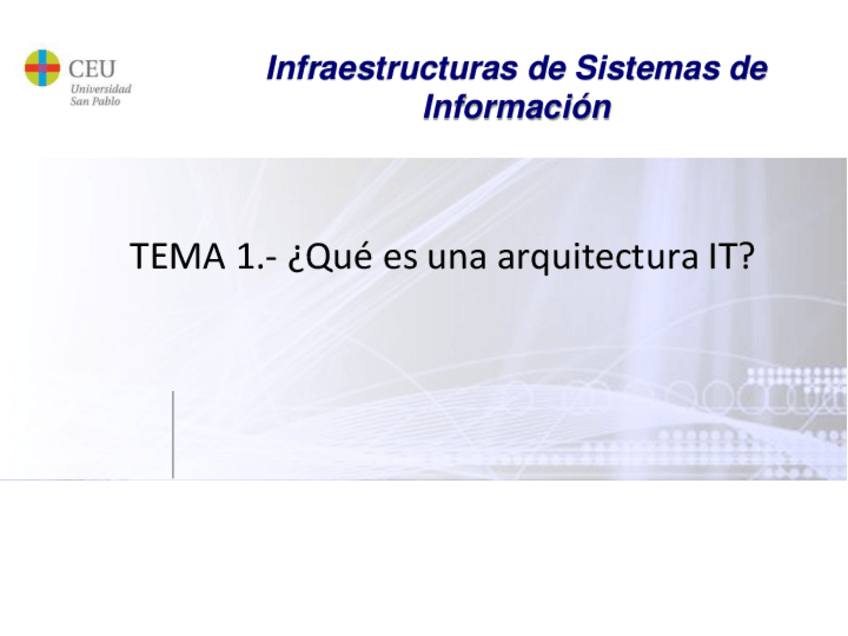 CEU
Universidad
San Pablo

Infraestructuras de Sistemas de Información

TEMA 1.- ¿Qué es una arquitectura IT?